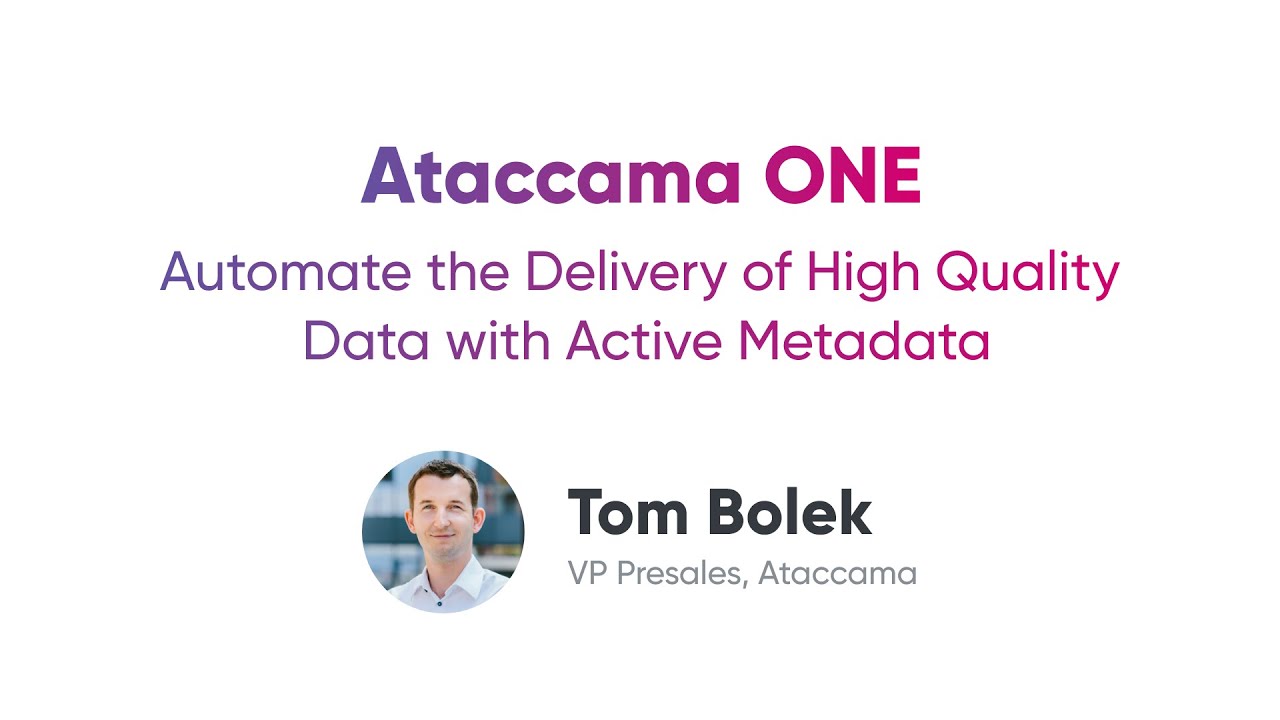 Ataccama ONE

Automate the Delivery of High Quality Data with Active Metadata

Tom Bolek

VP Presales, Ataccama